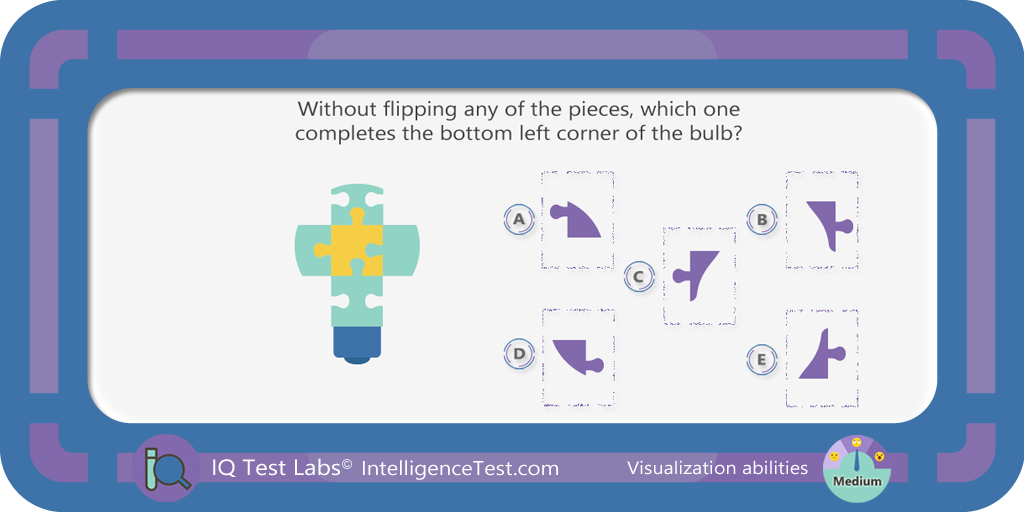 Without flipping any of the pieces, which one completes the bottom left corner of the bulb?

A

B

C

D

E

IQ Test Labs© IntelligenceTest.com

Visualization abilities

Medium